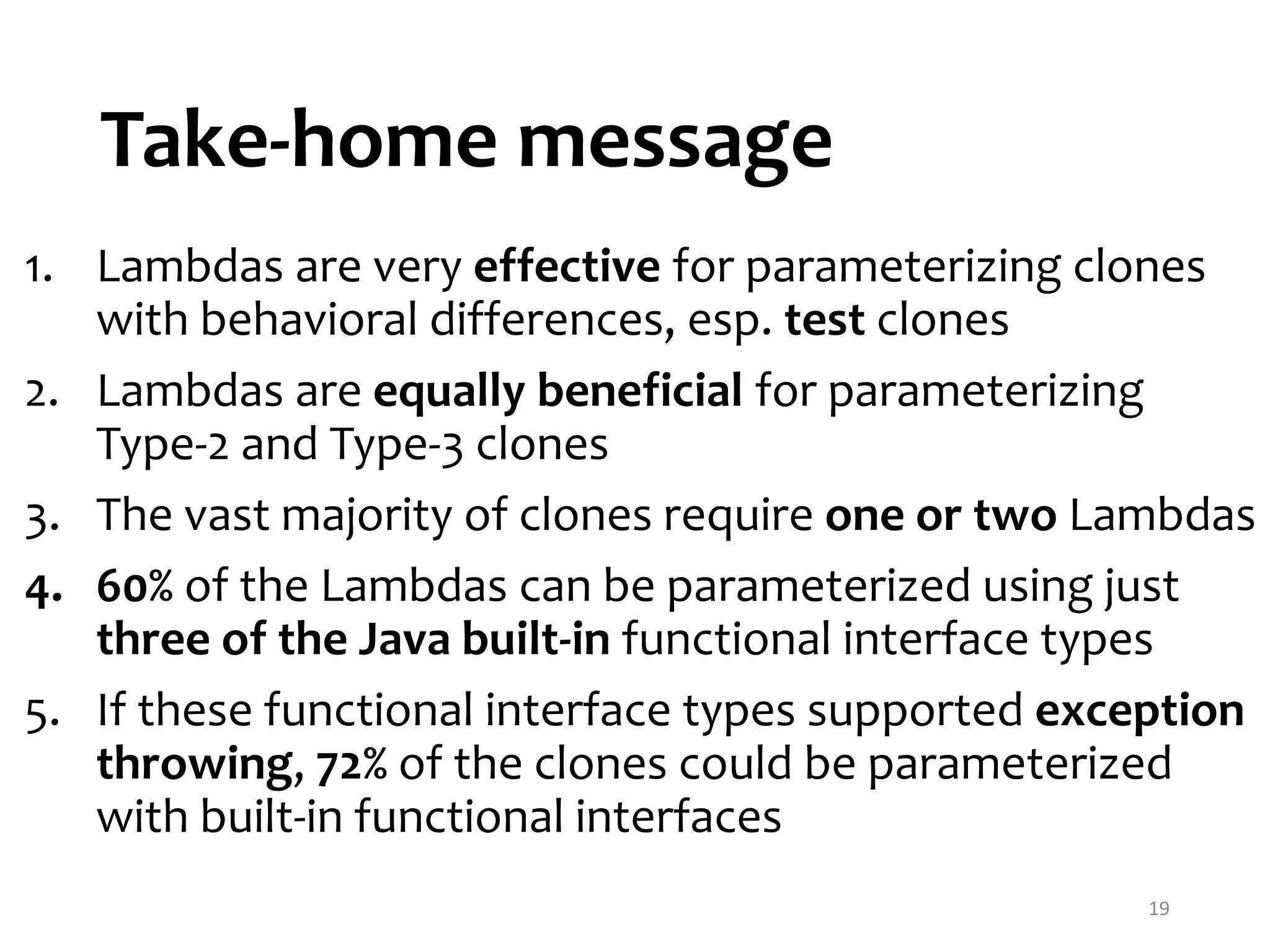 Take-home message

1. Lambdas are very effective for parameterizing clones with behavioral differences, esp. test clones
2. Lambdas are equally beneficial for parameterizing Type-2 and Type-3 clones
3. The vast majority of clones require one or two Lambdas
4. 60% of the Lambdas can be parameterized using just three of the Java built-in functional interface types
5. If these functional interface types supported exception throwing, 72% of the clones could be parameterized with built-in functional interfaces

19